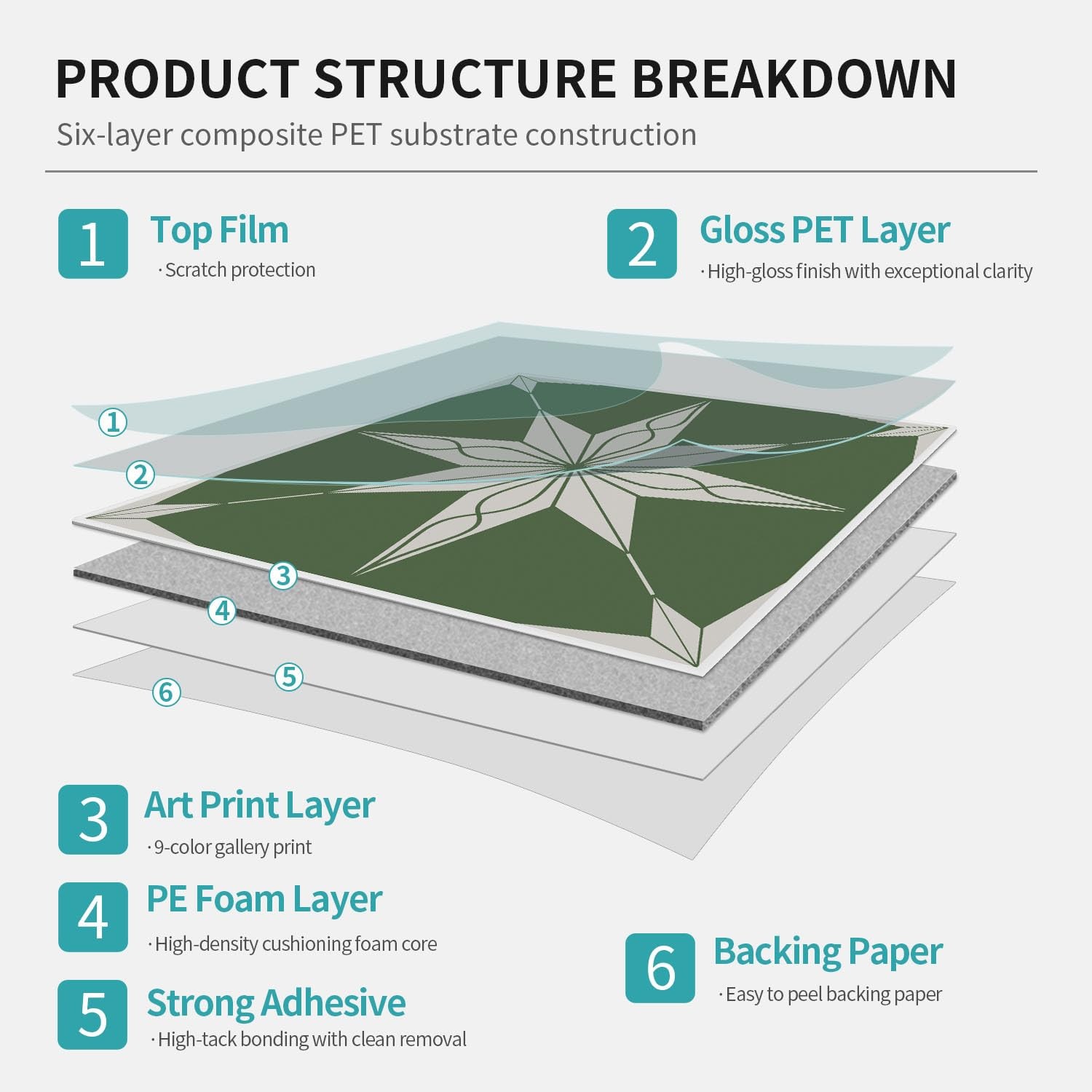 PRODUCT STRUCTURE BREAKDOWN

Six-layer composite PET substrate construction

1 Top Film
· Scratch protection

2 Gloss PET Layer
· High-gloss finish with exceptional clarity

1
2
3
4
5
6

3 Art Print Layer
· 9-color gallery print

4 PE Foam Layer
· High-density cushioning foam core

5 Strong Adhesive
· High-tack bonding with clean removal

6 Backing Paper
· Easy to peel backing paper